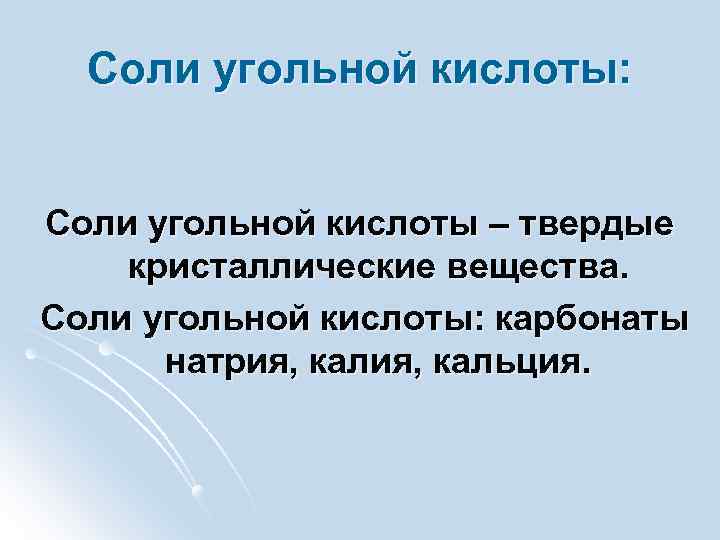 Соли угольной кислоты:

Соли угольной кислоты – твердые кристаллические вещества.

Соли угольной кислоты: карбонаты натрия, калия, кальция.